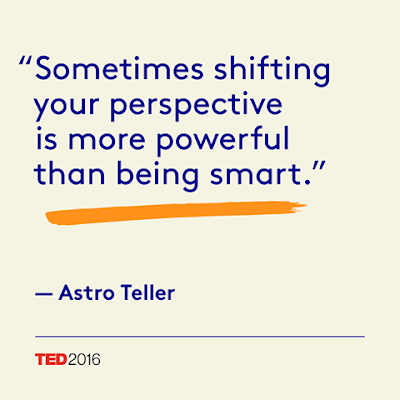 “Sometimes shifting your perspective is more powerful than being smart.”

— Astro Teller

TED2016